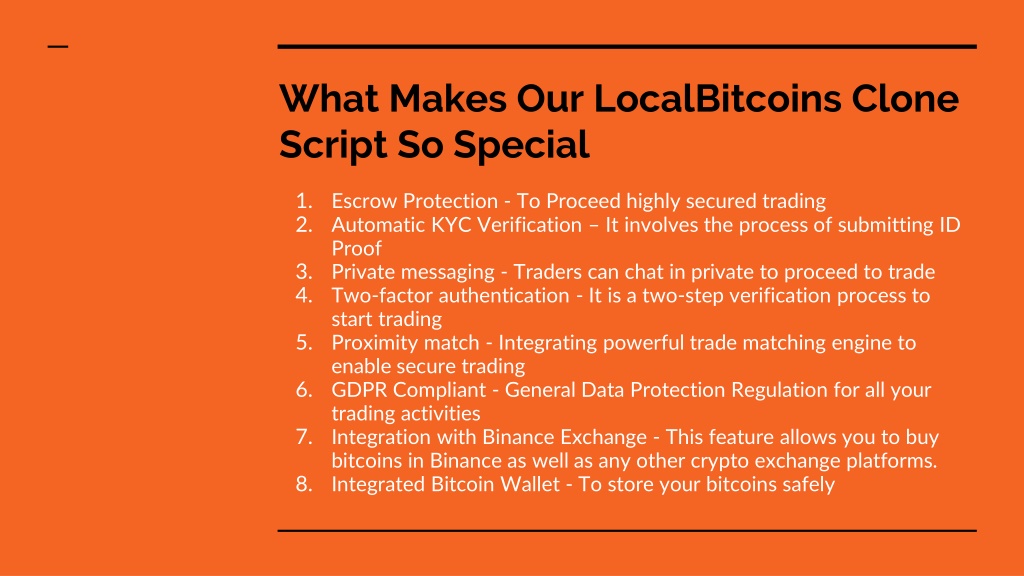 What Makes Our LocalBitcoins Clone Script So Special

1. Escrow Protection - To Proceed highly secured trading
2. Automatic KYC Verification – It involves the process of submitting ID Proof
3. Private messaging - Traders can chat in private to proceed to trade
4. Two-factor authentication - It is a two-step verification process to start trading
5. Proximity match - Integrating powerful trade matching engine to enable secure trading
6. GDPR Compliant - General Data Protection Regulation for all your trading activities
7. Integration with Binance Exchange - This feature allows you to buy bitcoins in Binance as well as any other crypto exchange platforms.
8. Integrated Bitcoin Wallet - To store your bitcoins safely